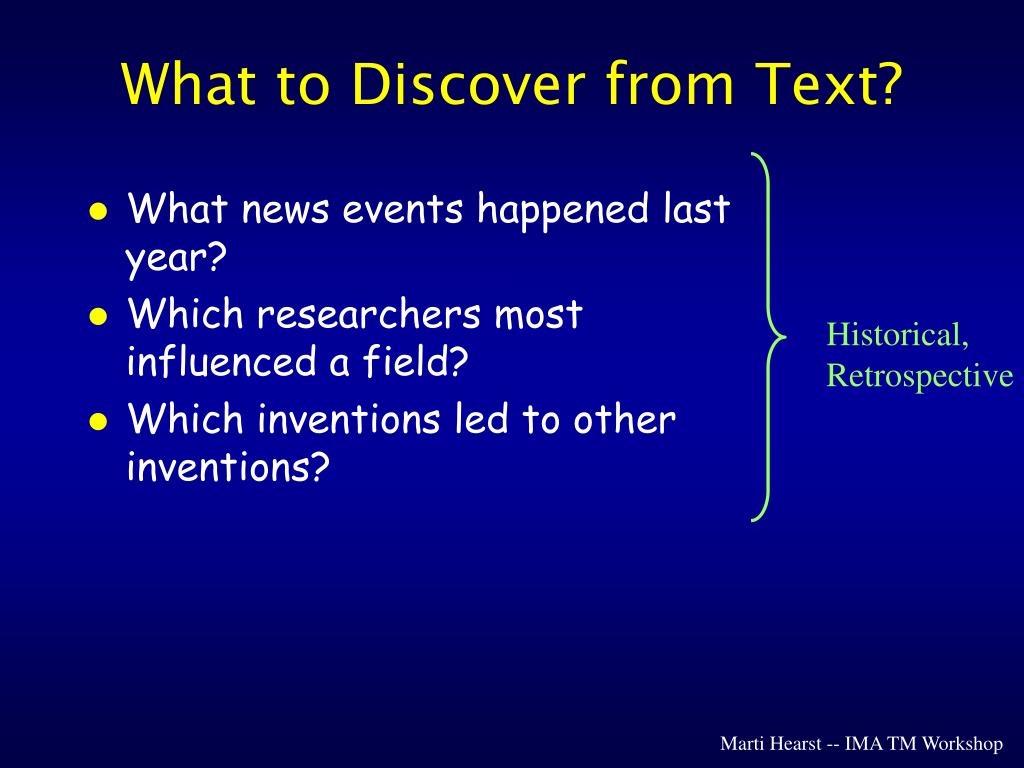 What to Discover from Text?

- What news events happened last year?
- Which researchers most influenced a field?
- Which inventions led to other inventions?

Historical, Retrospective

Marti Hearst -- IMA TM Workshop